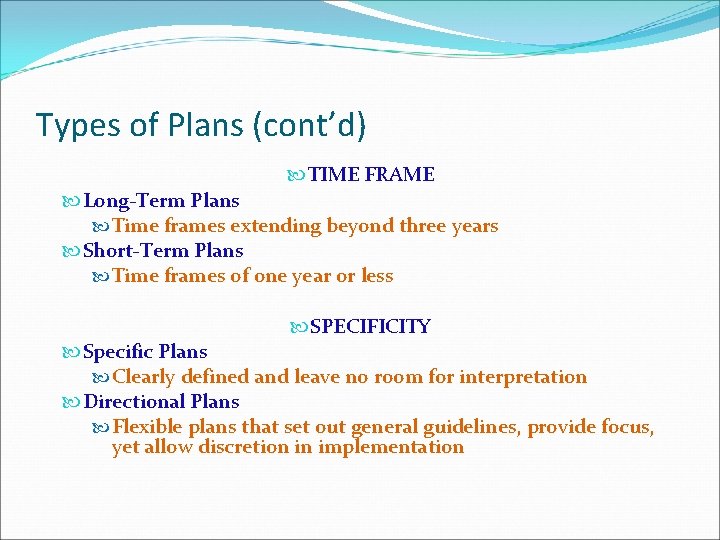 Types of Plans (cont’d)

TIME FRAME

Long-Term Plans

Time frames extending beyond three years

Short-Term Plans

Time frames of one year or less

SPECIFICITY

Specific Plans

Clearly defined and leave no room for interpretation

Directional Plans

Flexible plans that set out general guidelines, provide focus, yet allow discretion in implementation